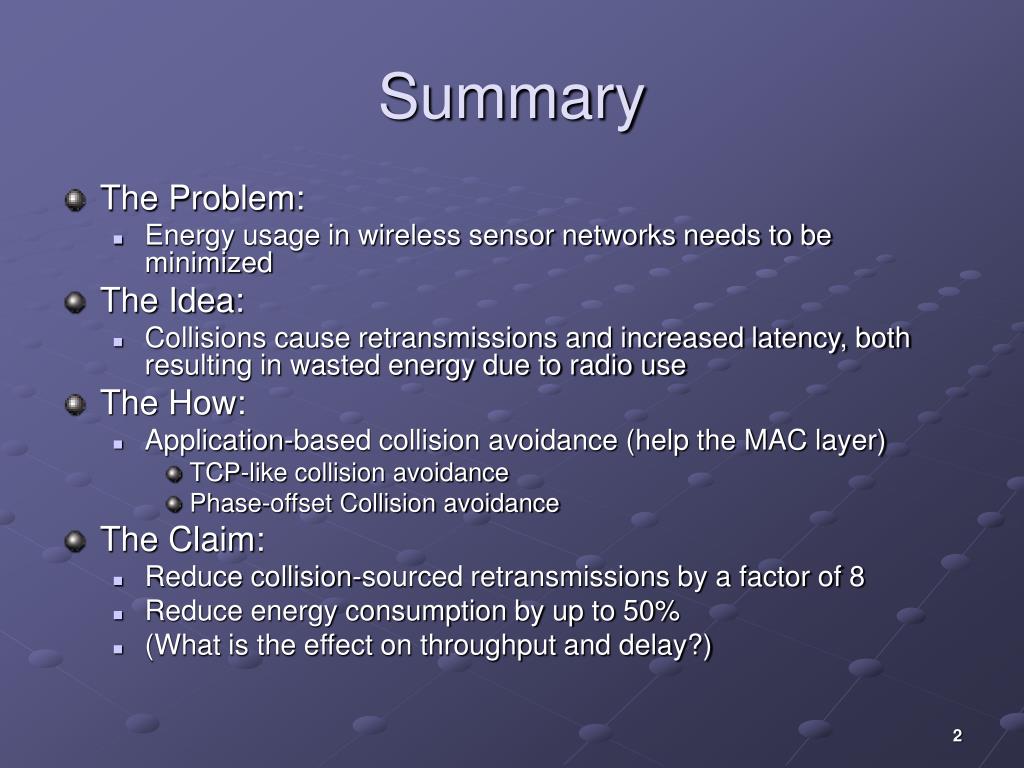 Summary

The Problem:
Energy usage in wireless sensor networks needs to be minimized

The Idea:
Collisions cause retransmissions and increased latency, both resulting in wasted energy due to radio use

The How:
Application-based collision avoidance (help the MAC layer)
TCP-like collision avoidance
Phase-offset Collision avoidance

The Claim:
Reduce collision-sourced retransmissions by a factor of 8
Reduce energy consumption by up to 50%
(What is the effect on throughput and delay?)

2